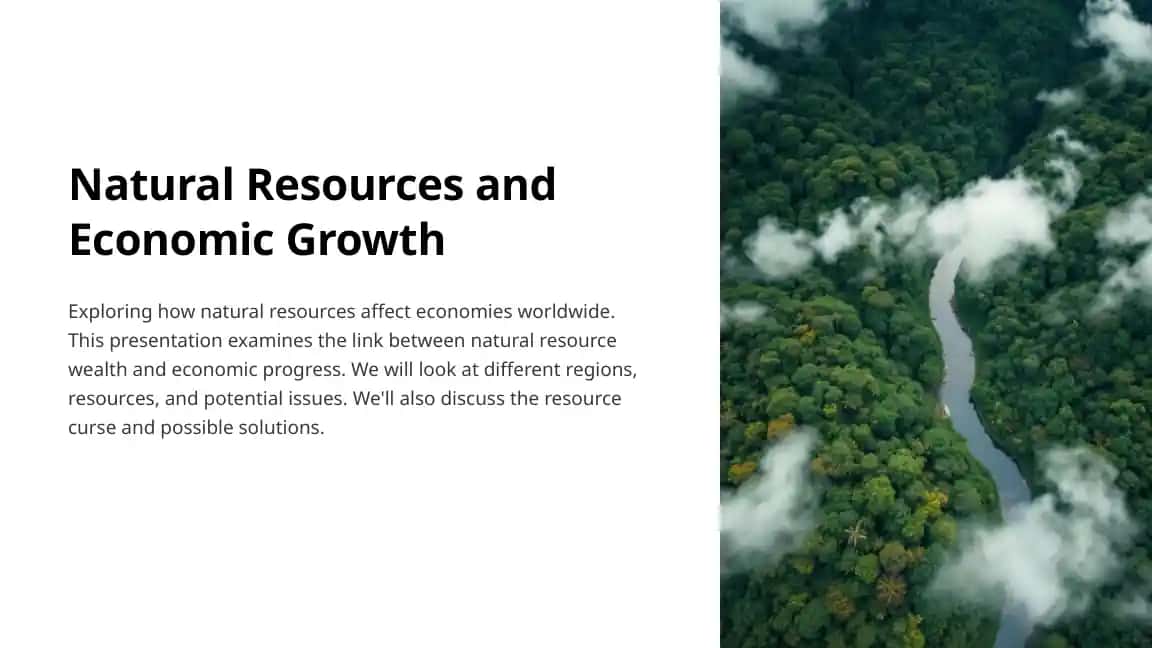 Natural Resources and Economic Growth

Exploring how natural resources affect economies worldwide. This presentation examines the link between natural resource wealth and economic progress. We will look at different regions, resources, and potential issues. We'll also discuss the resource curse and possible solutions.